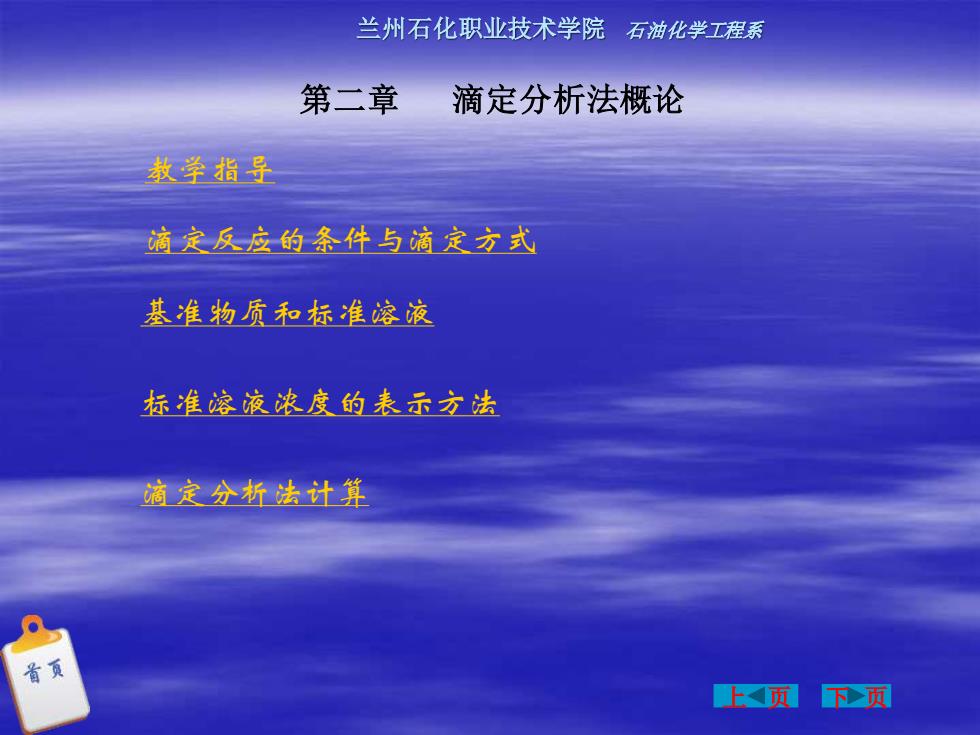 兰州石化职业技术学院　石油化学工程系

第二章　滴定分析法概论

教学指导

滴定反应的条件与滴定方式

基准物质和标准溶液

标准溶液浓度的表示方法

滴定分析法计算

首页

上页　下页